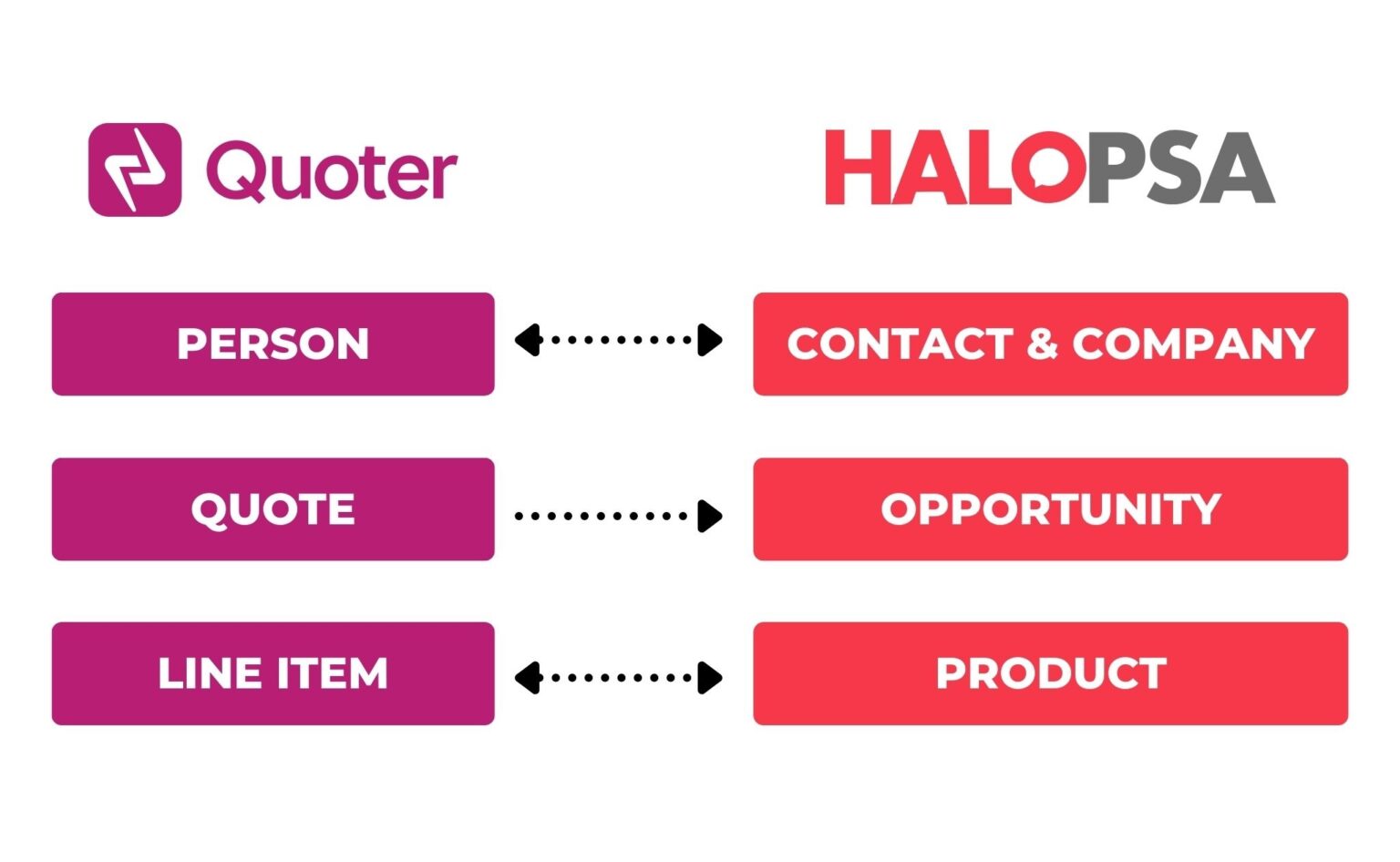 Quoter

HALOPSA

PERSON

CONTACT & COMPANY

QUOTE

OPPORTUNITY

LINE ITEM

PRODUCT